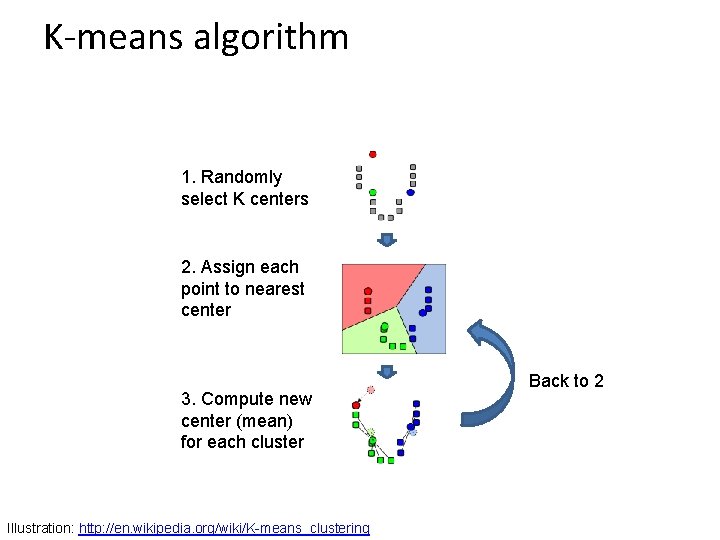 K-means algorithm

1. Randomly select K centers

2. Assign each point to nearest center

3. Compute new center (mean) for each cluster

Back to 2

Illustration: http://en.wikipedia.org/wiki/K-means_clustering